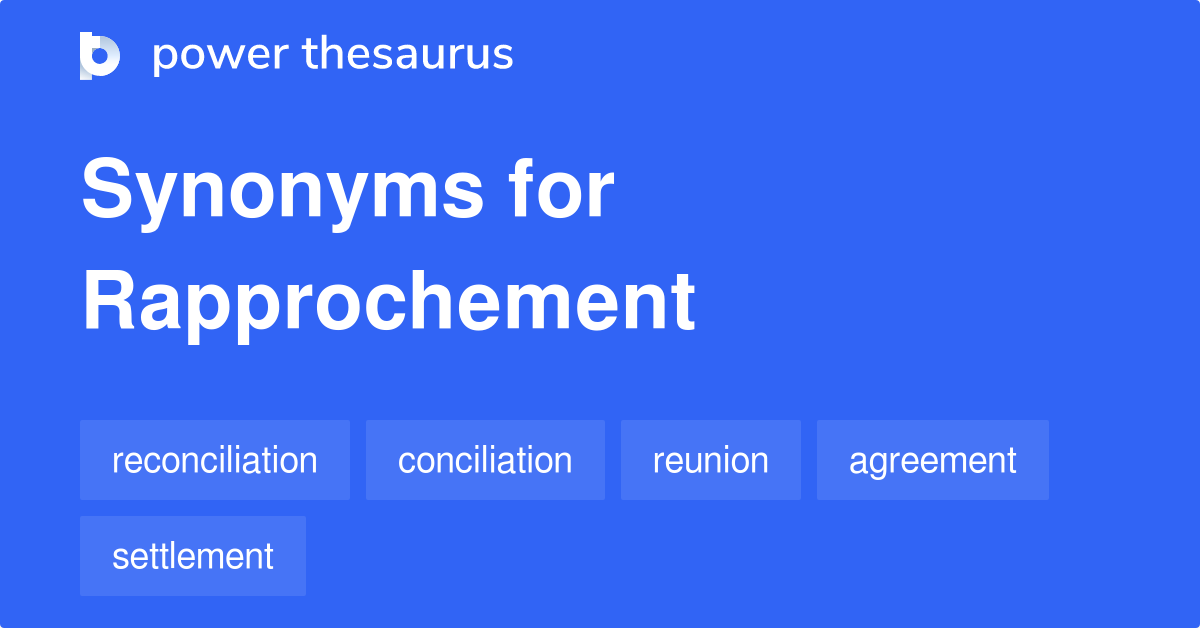 power thesaurus

Synonyms for Rapprochement

reconciliation
conciliation
reunion
agreement
settlement